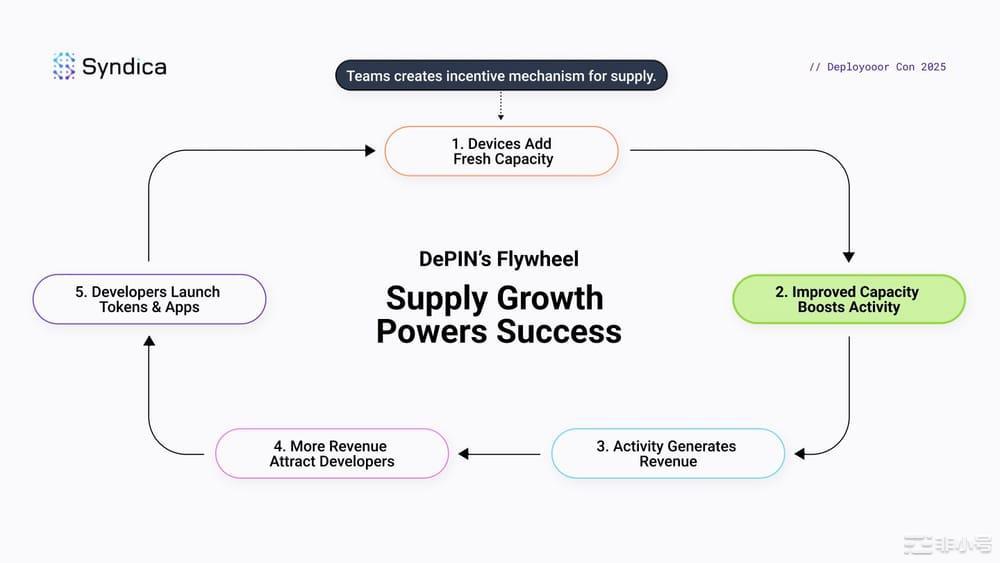 Syndica

// Deployooor Con 2025

Teams creates incentive mechanism for supply.

1. Devices Add Fresh Capacity

2. Improved Capacity Boosts Activity

3. Activity Generates Revenue

4. More Revenue Attract Developers

5. Developers Launch Tokens & Apps

DePIN's Flywheel

Supply Growth Powers Success

非小号